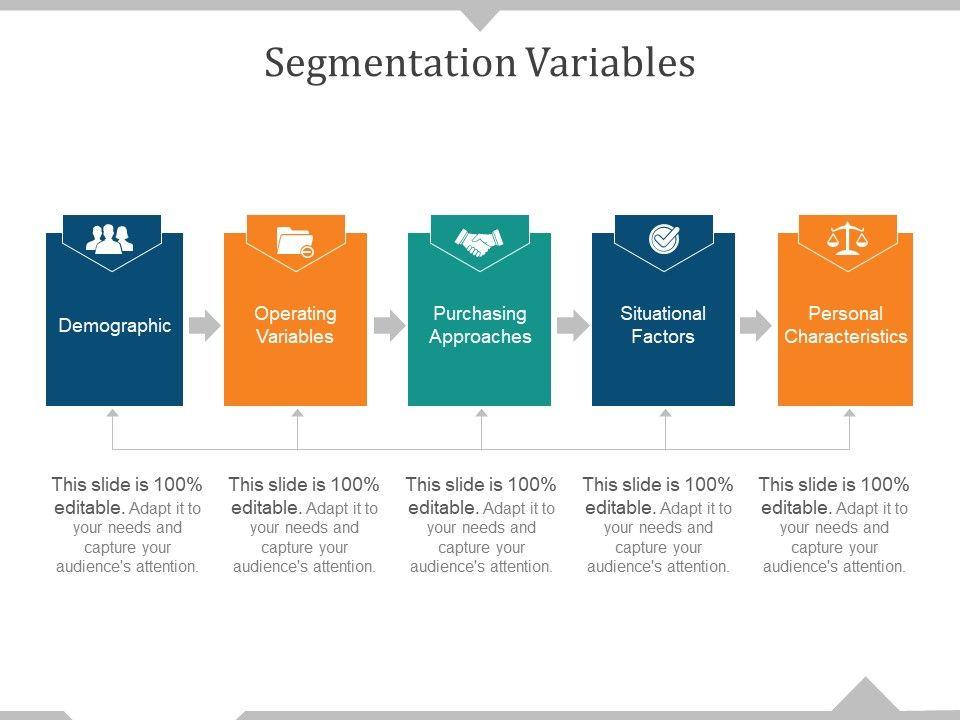 Segmentation Variables

Demographic

Operating Variables

Purchasing Approaches

Situational Factors

Personal Characteristics

This slide is 100% editable. Adapt it to your needs and capture your audience's attention.

This slide is 100% editable. Adapt it to your needs and capture your audience's attention.

This slide is 100% editable. Adapt it to your needs and capture your audience's attention.

This slide is 100% editable. Adapt it to your needs and capture your audience's attention.

This slide is 100% editable. Adapt it to your needs and capture your audience's attention.